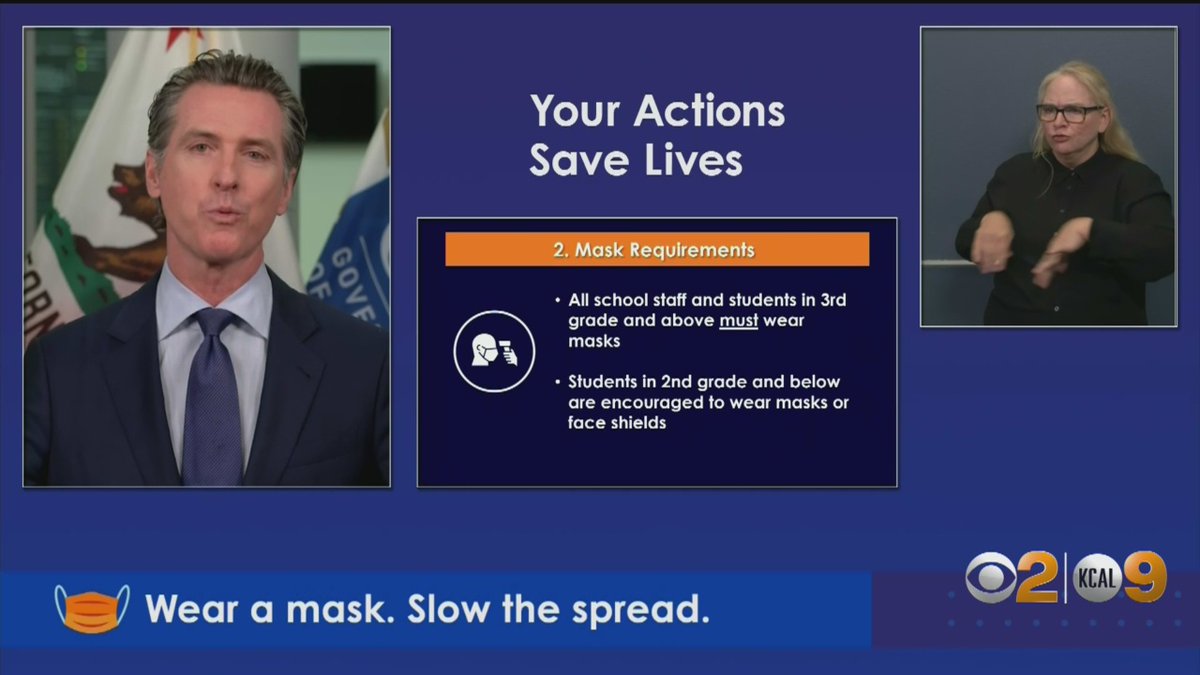 Your Actions Save Lives

2. Mask Requirements

• All school staff and students in 3rd grade and above must wear masks

• Students in 2nd grade and below are encouraged to wear masks or face shields

Wear a mask. Slow the spread.

2 KCAL 9